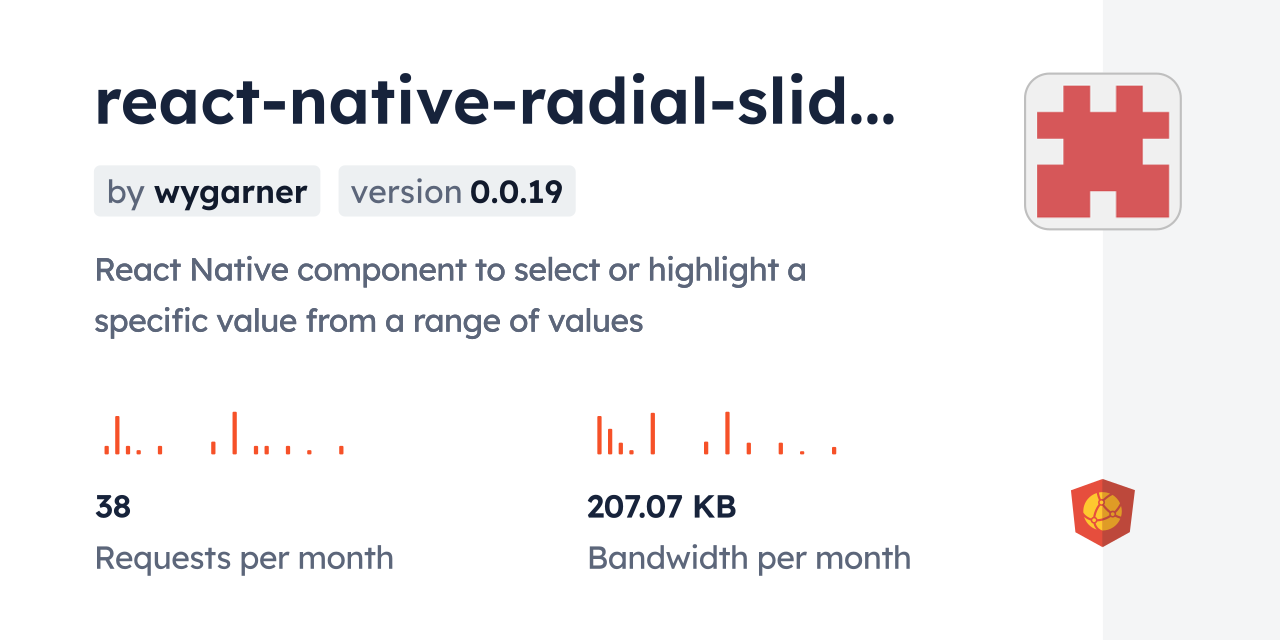 react-native-radial-slid...

by wygarner version 0.0.19

React Native component to select or highlight a specific value from a range of values

38
Requests per month

207.07 KB
Bandwidth per month